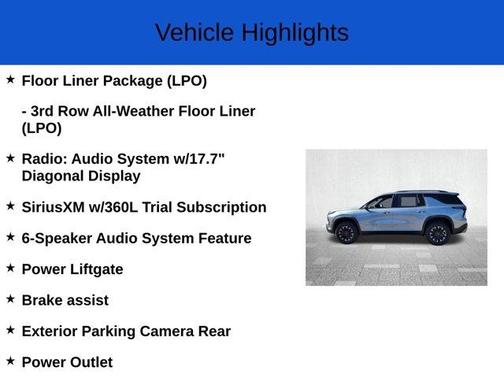 Vehicle Highlights

★ Floor Liner Package (LPO)

- 3rd Row All-Weather Floor Liner (LPO)

★ Radio: Audio System w/17.7" Diagonal Display

★ SiriusXM w/360L Trial Subscription

★ 6-Speaker Audio System Feature

★ Power Liftgate

★ Brake assist

★ Exterior Parking Camera Rear

★ Power Outlet